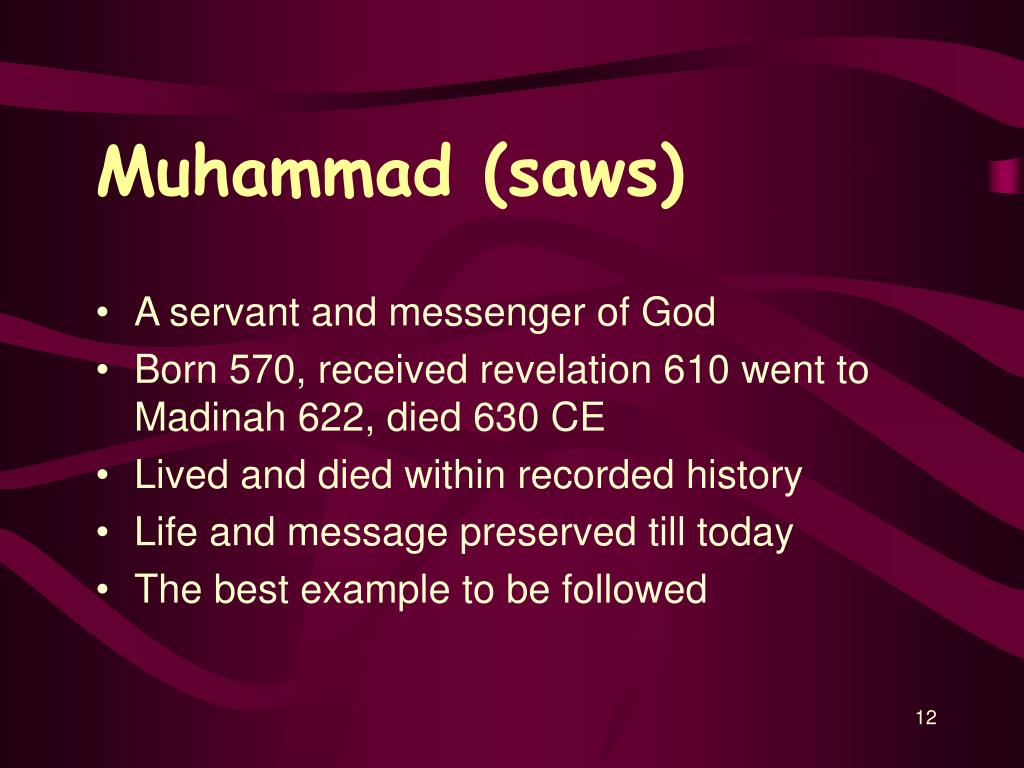 Muhammad (saws)

• A servant and messenger of God
• Born 570, received revelation 610 went to Madinah 622, died 630 CE
• Lived and died within recorded history
• Life and message preserved till today
• The best example to be followed

12